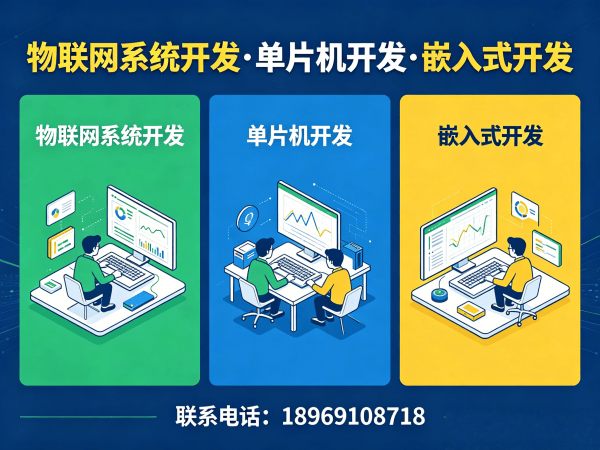 物联网系统开发·单片机开发·嵌入式开发

物联网系统开发

单片机开发

嵌入式开发

联系电话：18969108718